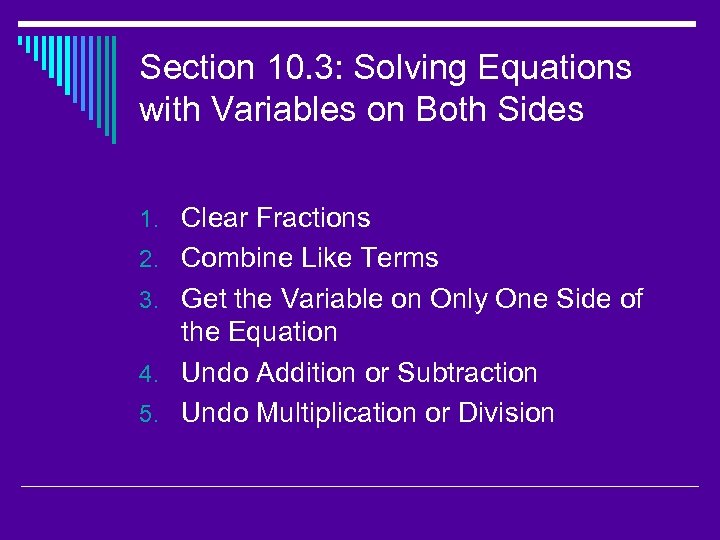 Section 10.3: Solving Equations with Variables on Both Sides

1. Clear Fractions
2. Combine Like Terms
3. Get the Variable on Only One Side of the Equation
4. Undo Addition or Subtraction
5. Undo Multiplication or Division